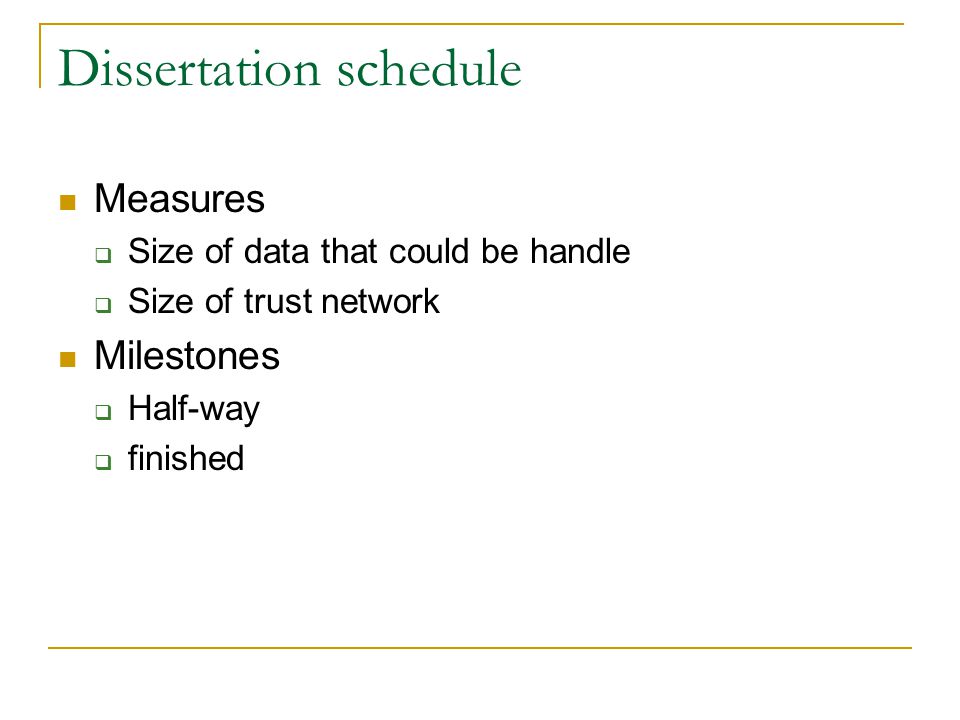 Dissertation schedule

Measures

Size of data that could be handle

Size of trust network

Milestones

Half-way

finished